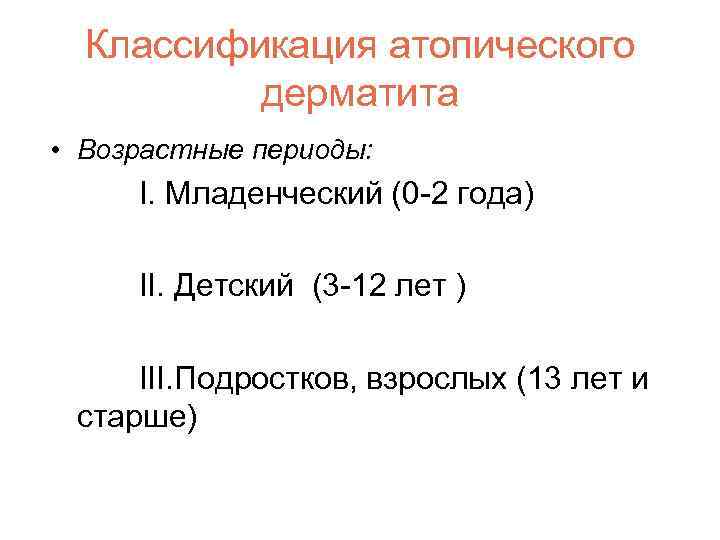 Классификация атопического дерматита

• Возрастные периоды:

I. Младенческий (0-2 года)

II. Детский (3-12 лет )

III.Подростков, взрослых (13 лет и старше)